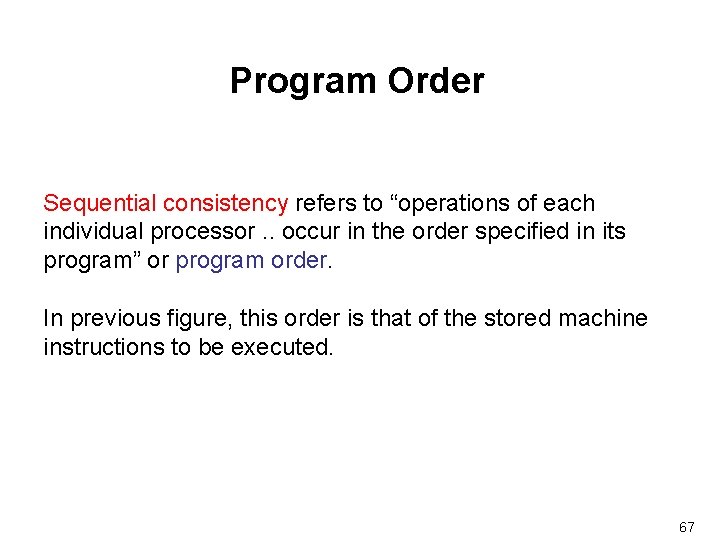 Program Order

Sequential consistency refers to “operations of each individual processor .. occur in the order specified in its program” or program order.

In previous figure, this order is that of the stored machine instructions to be executed.

67